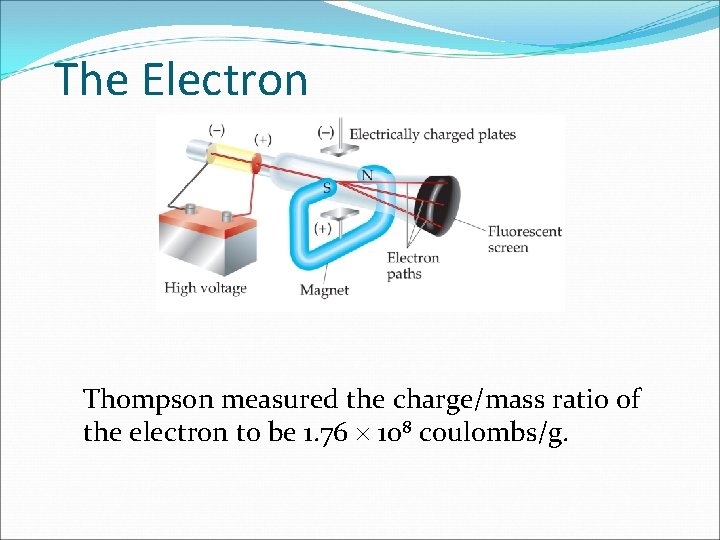 The Electron

(–)
(+)
(–)
Electrically charged plates
N
S
(+)
Fluorescent screen
Electron paths
High voltage
Magnet

Thompson measured the charge/mass ratio of the electron to be $1.76 \times 10^8$ coulombs/g.